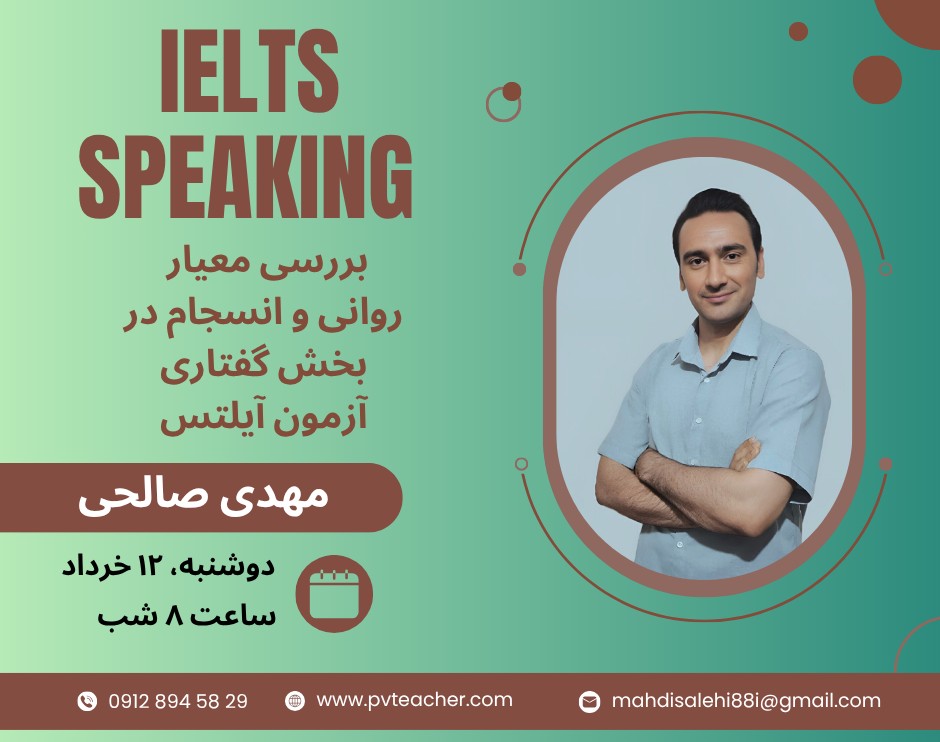 IELTS SPEAKING

بررسی معیار روانی و انسجام در بخش گفتاری آزمون آیلتس

مهدی صالحی

دوشنبه، ۱۲ خرداد
ساعت ۸ شب

0912 894 58 29
www.pvteacher.com
mahdisalehi88i@gmail.com